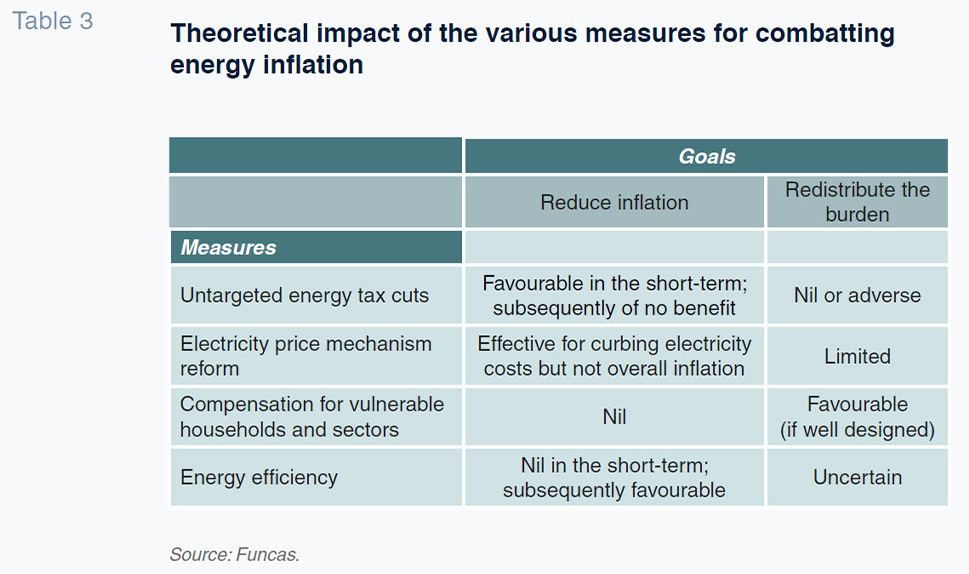 Table 3

Theoretical impact of the various measures for combatting energy inflation

| | Goals | |
|---|---|---|
| | Reduce inflation | Redistribute the burden |
| Measures | | |
| Untargeted energy tax cuts | Favourable in the short-term; subsequently of no benefit | Nil or adverse |
| Electricity price mechanism reform | Effective for curbing electricity costs but not overall inflation | Limited |
| Compensation for vulnerable households and sectors | Nil | Favourable (if well designed) |
| Energy efficiency | Nil in the short-term; subsequently favourable | Uncertain |

Source: Funcas.